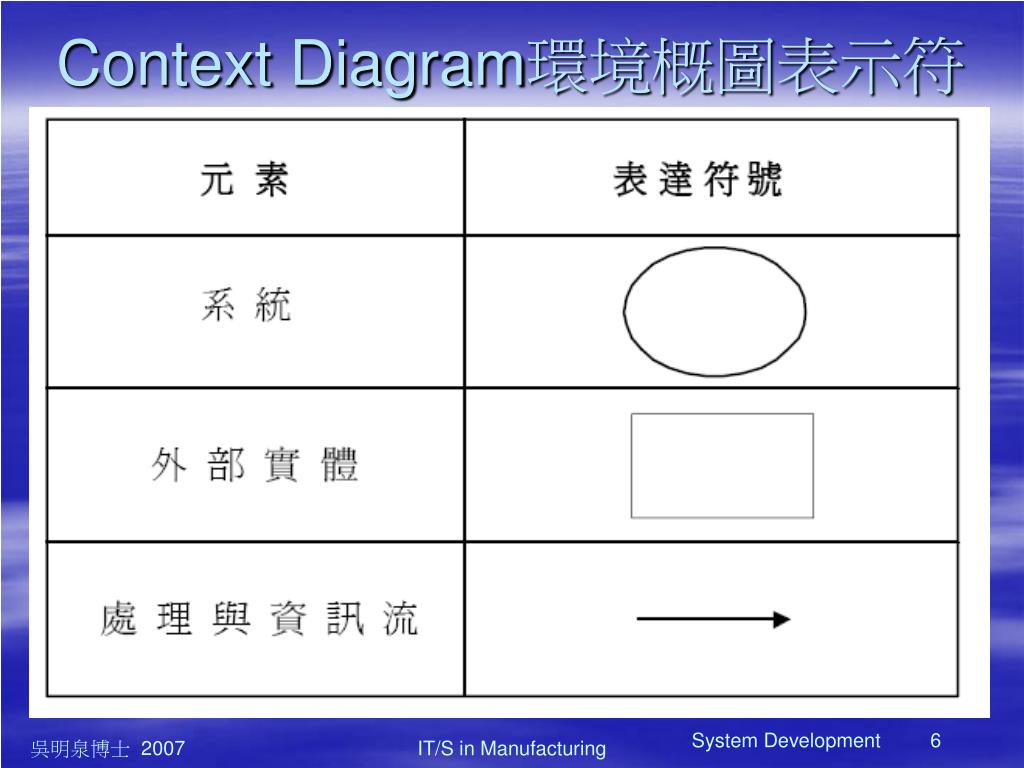 Context Diagram環境概圖表示符

| 元 素 | 表 達 符 號 |
|---|---|
| 系 統 | |
| 外 部 實 體 | |
| 處 理 與 資 訊 流 | |

吳明泉博士 2007

IT/S in Manufacturing

System Development

6